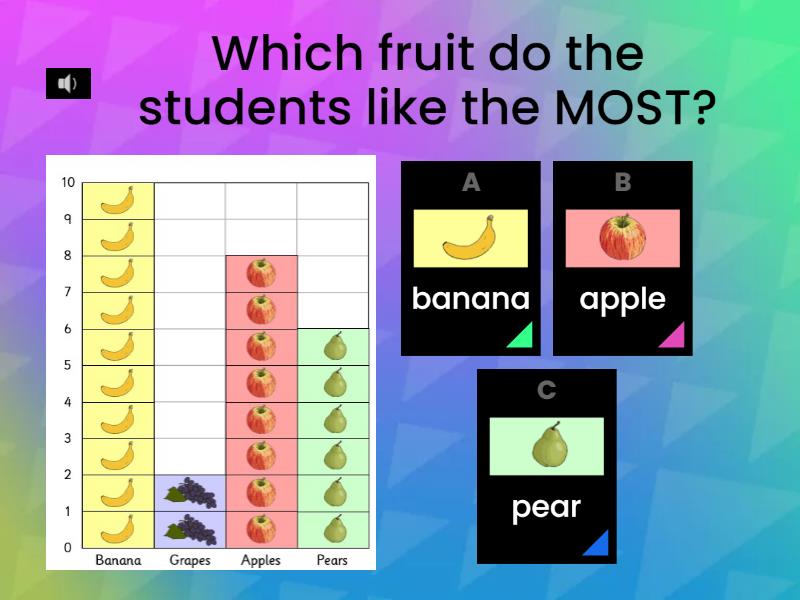 Which fruit do the students like the MOST?

10
9
8
7
6
5
4
3
2
1
0
Banana Grapes Apples Pears

A
banana

B
apple

C
pear